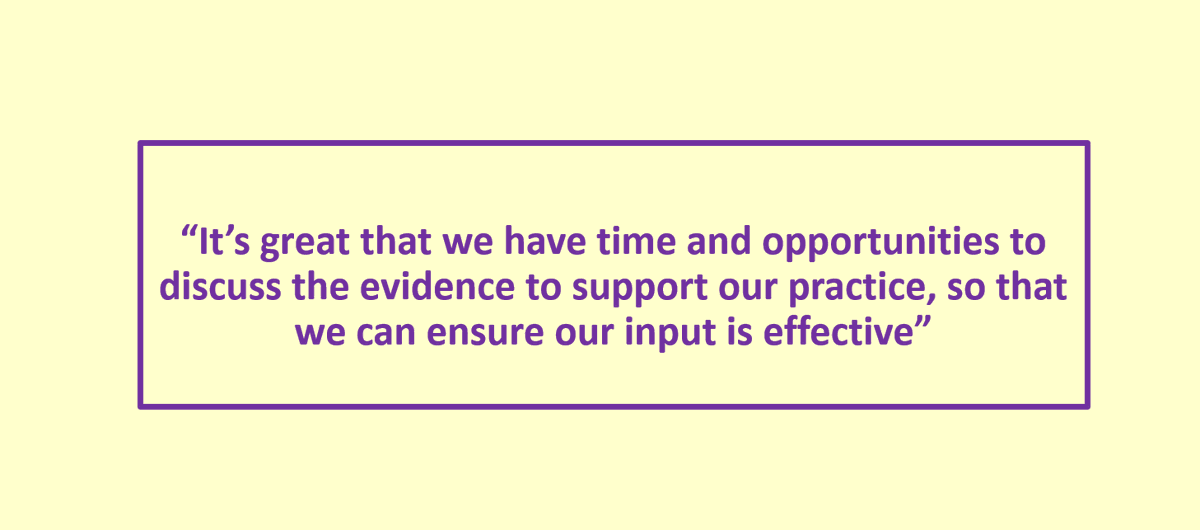 “It’s great that we have time and opportunities to discuss the evidence to support our practice, so that we can ensure our input is effective”